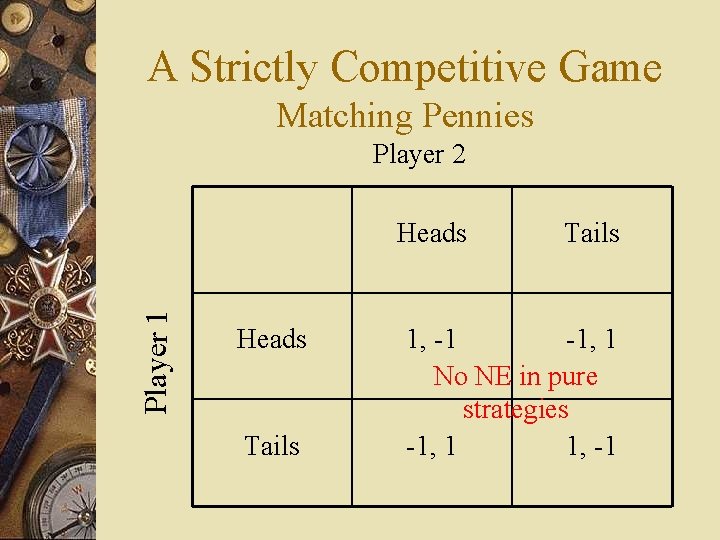 A Strictly Competitive Game
Matching Pennies

Player 2

Player 1

| | Heads | Tails |
|---|---|---|
| Heads | 1, -1 | -1, 1 |
| Tails | -1, 1 | 1, -1 |

No NE in pure strategies